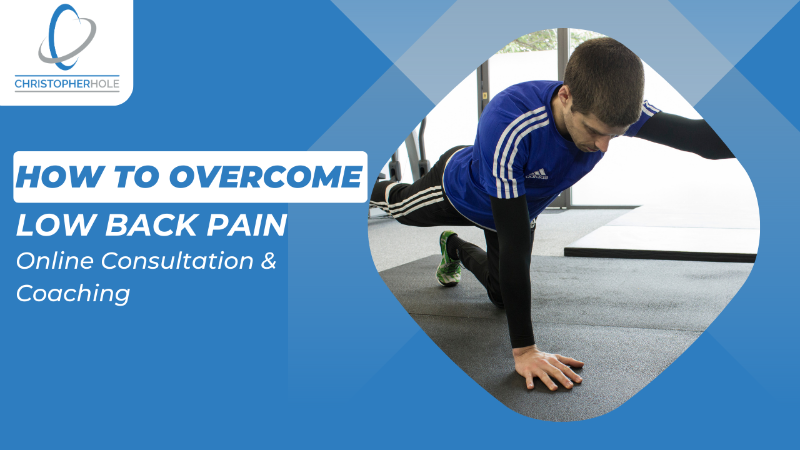 CHRISTOPHERHOLE

HOW TO OVERCOME

LOW BACK PAIN

Online Consultation & Coaching

adidas